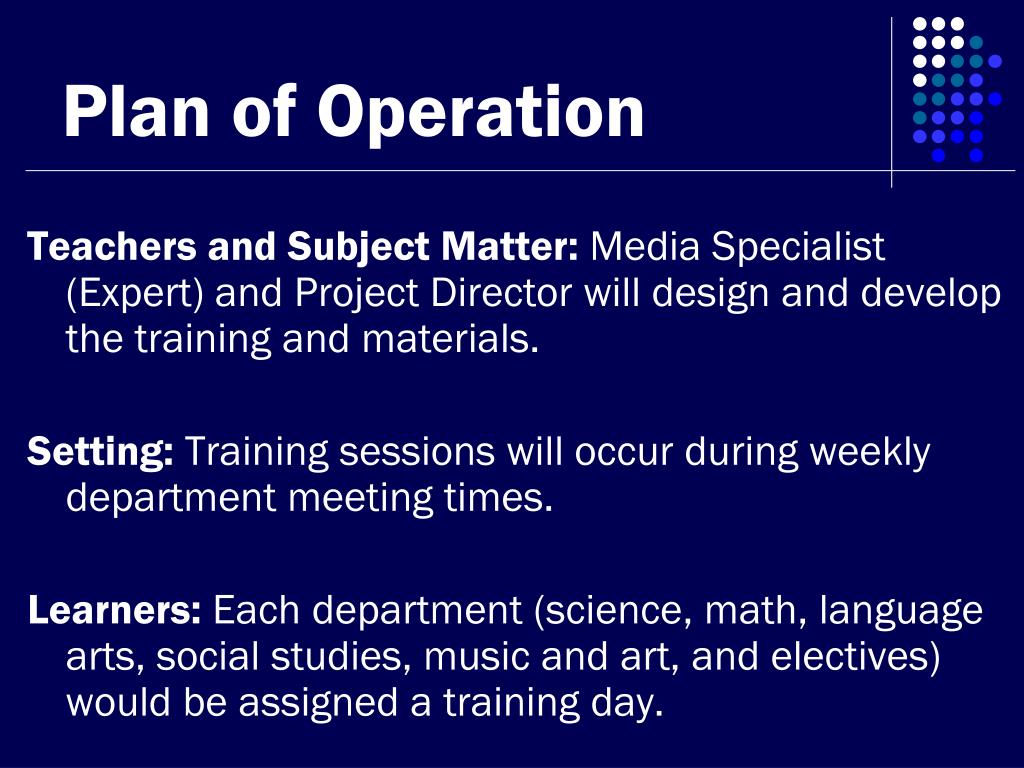 Plan of Operation

Teachers and Subject Matter: Media Specialist (Expert) and Project Director will design and develop the training and materials.

Setting: Training sessions will occur during weekly department meeting times.

Learners: Each department (science, math, language arts, social studies, music and art, and electives) would be assigned a training day.